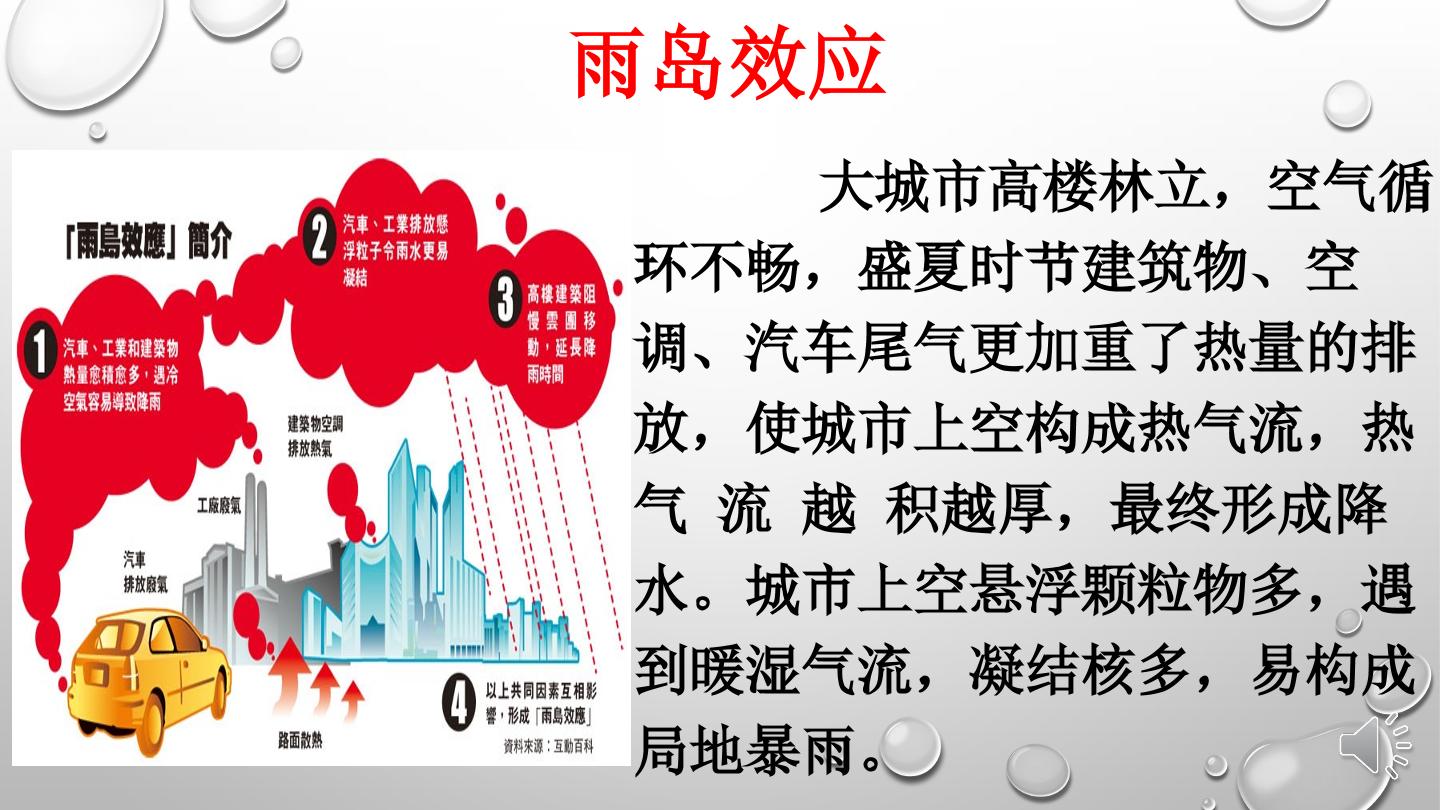 雨岛效应

「雨島效應」簡介

1 汽車、工業和建築物熱量愈積愈多，遇冷空氣容易導致降雨

2 汽車、工業排放懸浮粒子令雨水更易凝結

3 高樓建築阻慢雲團移動，延長降雨時間

建築物空調排放熱氣

工廠廢氣

汽車排放廢氣

路面散熱

4 以上共同因素互相影響，形成「雨島效應」

資料來源：互動百科

大城市高楼林立，空气循环不畅，盛夏时节建筑物、空调、汽车尾气更加重了热量的排放，使城市上空构成热气流，热气 流 越 积越厚，最终形成降水。城市上空悬浮颗粒物多，遇到暖湿气流，凝结核多，易构成局地暴雨。